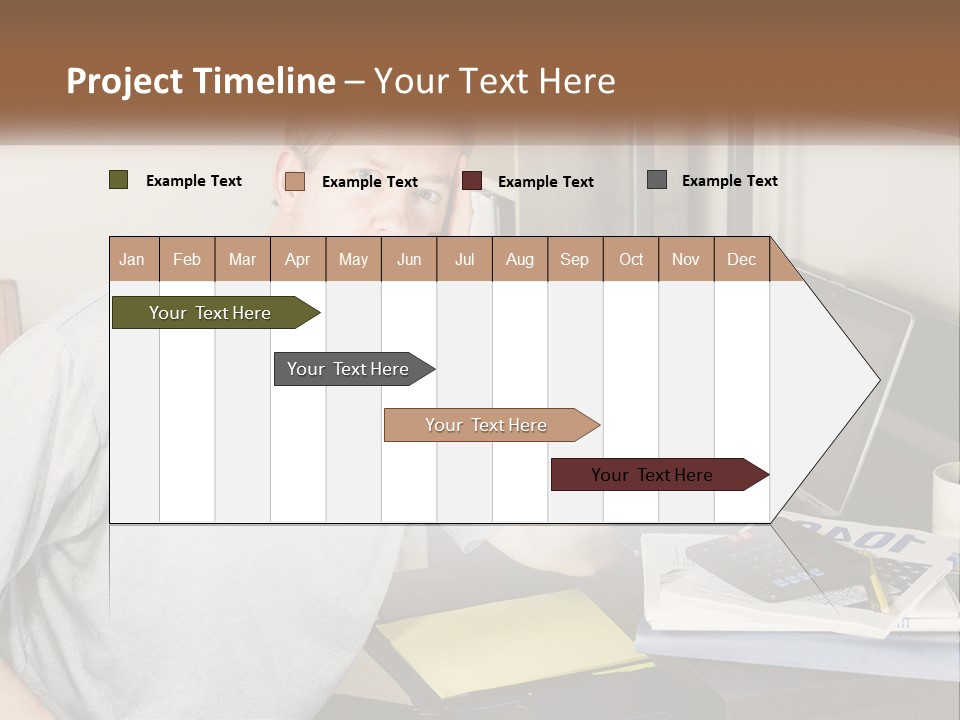 Project Timeline – Your Text Here

Example Text
Example Text
Example Text
Example Text

| Jan | Feb | Mar | Apr | May | Jun | Jul | Aug | Sep | Oct | Nov | Dec |
|---|---|---|---|---|---|---|---|---|---|---|---|

Your Text Here
Your Text Here
Your Text Here
Your Text Here

1040